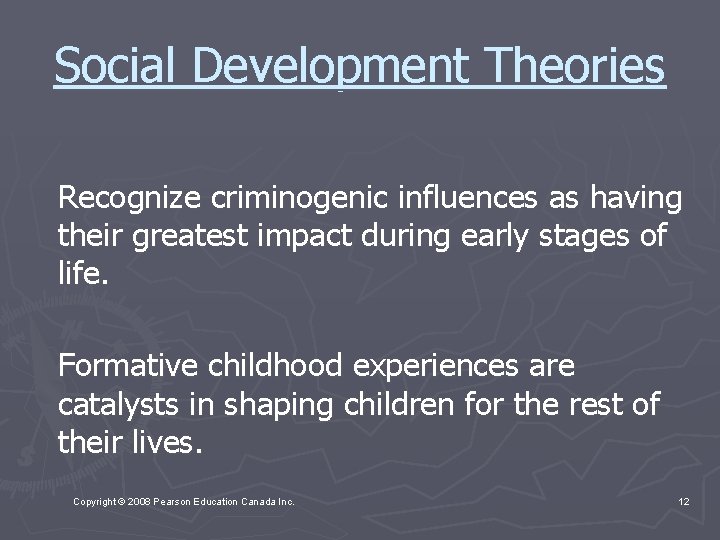 Social Development Theories

Recognize criminogenic influences as having their greatest impact during early stages of life.

Formative childhood experiences are catalysts in shaping children for the rest of their lives.

Copyright © 2008 Pearson Education Canada Inc.

12